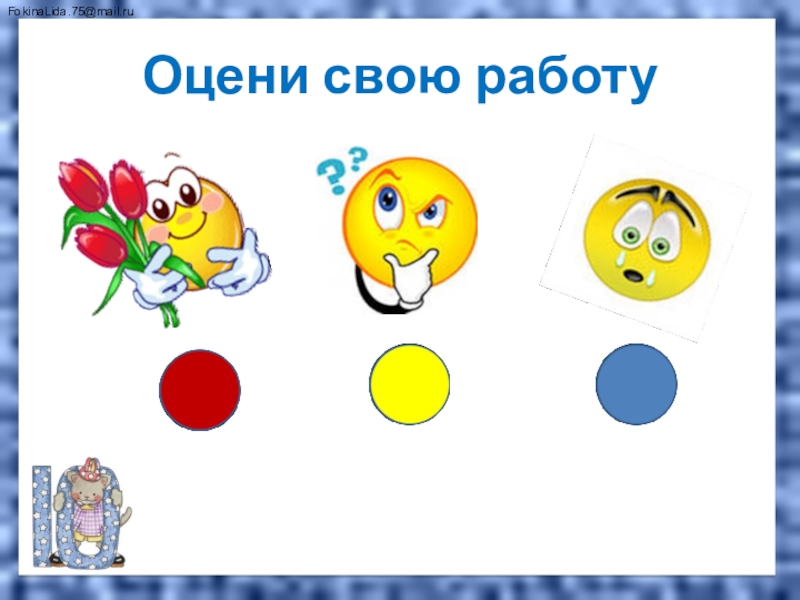 FokinaLida.75@mail.ru

Оцени свою работу

??

10